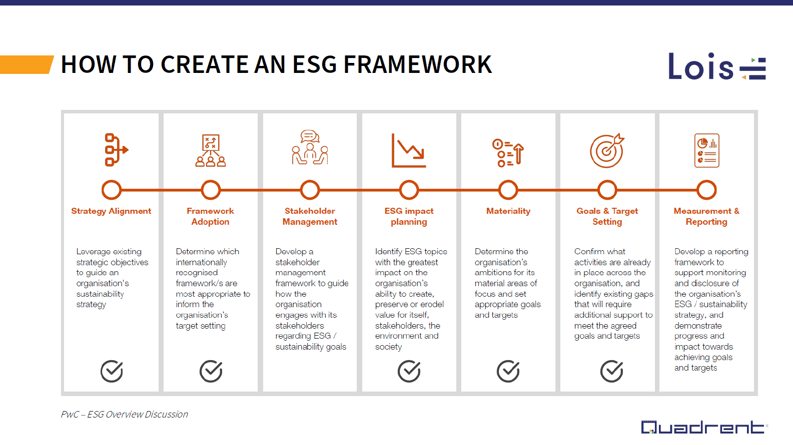 HOW TO CREATE AN ESG FRAMEWORK

Lois

Strategy Alignment

Leverage existing strategic objectives to guide an organisation's sustainability strategy

Framework Adoption

Determine which internationally recognised framework/s are most appropriate to inform the organisation's target setting

Stakeholder Management

Develop a stakeholder management framework to guide how the organisation engages with its stakeholders regarding ESG / sustainability goals

ESG impact planning

Identify ESG topics with the greatest impact on the organisation's ability to create, preserve or erodel value for itself, stakeholders, the environment and society

Materiality

Determine the organisation's ambitions for its material areas of focus and set appropriate goals and targets

Goals & Target Setting

Confirm what activities are already in place across the organisation, and identify existing gaps that will require additional support to meet the agreed goals and targets

Measurement & Reporting

Develop a reporting framework to support monitoring and disclosure of the organisation's ESG / sustainability strategy, and demonstrate progress and impact towards achieving goals and targets

PwC – ESG Overview Discussion

Quadrent